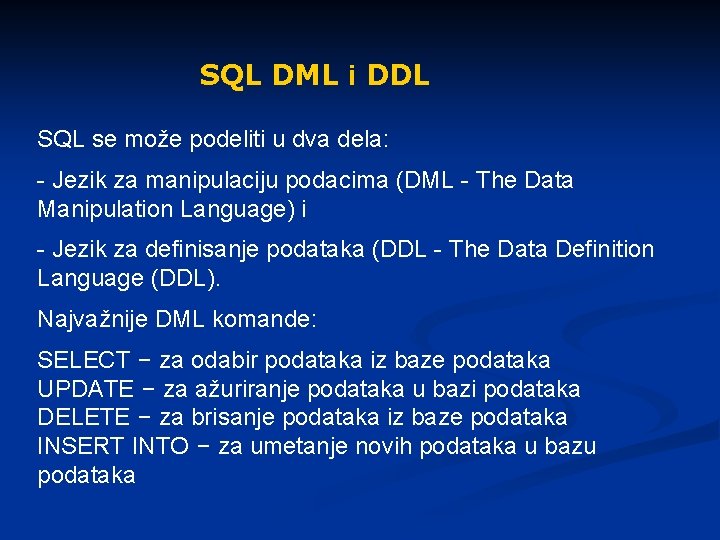 SQL DML i DDL

SQL se može podeliti u dva dela:

- Jezik za manipulaciju podacima (DML - The Data Manipulation Language) i

- Jezik za definisanje podataka (DDL - The Data Definition Language (DDL).

Najvažnije DML komande:

SELECT − za odabir podataka iz baze podataka
UPDATE − za ažuriranje podataka u bazi podataka
DELETE − za brisanje podataka iz baze podataka
INSERT INTO − za umetanje novih podataka u bazu podataka